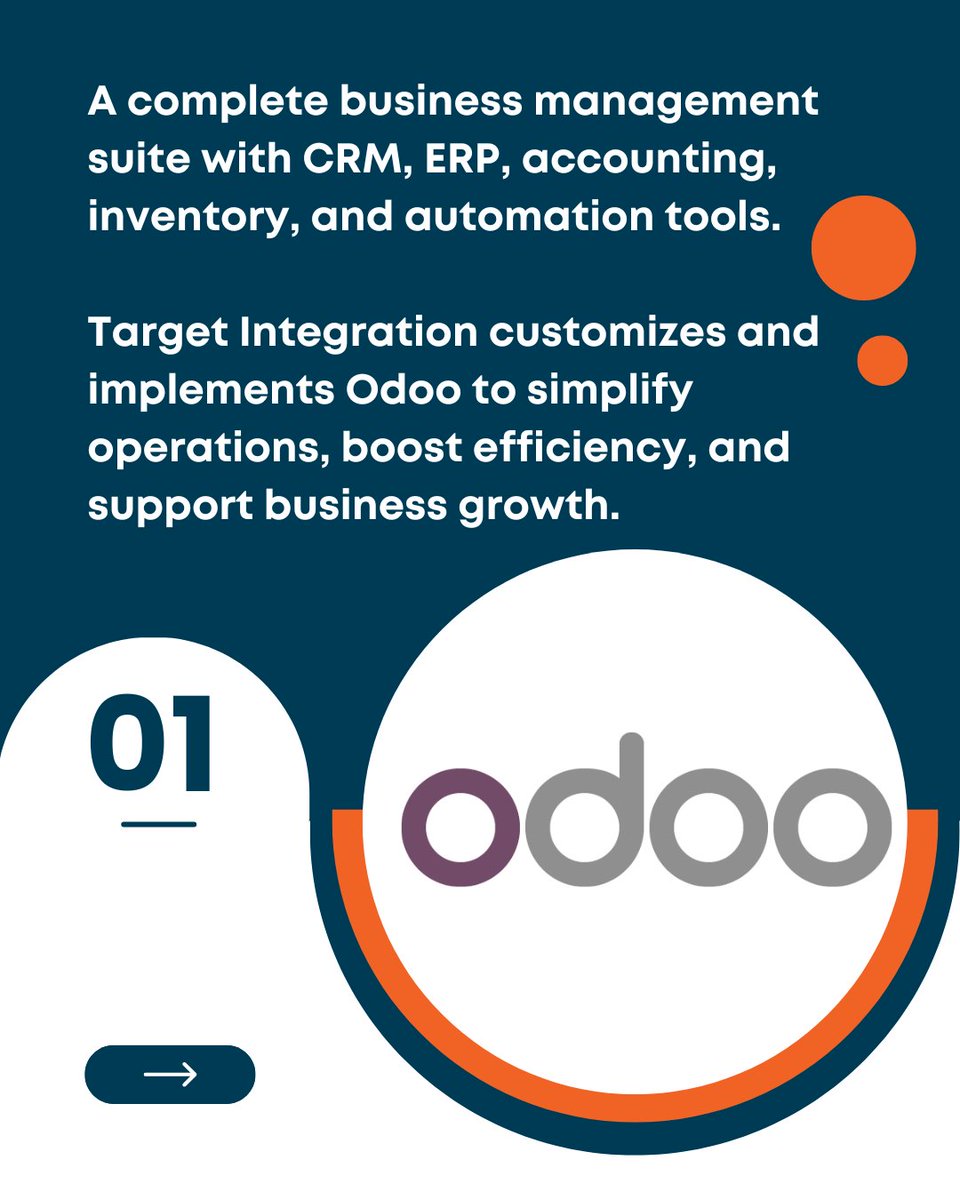 A complete business management suite with CRM, ERP, accounting, inventory, and automation tools.

Target Integration customizes and implements Odoo to simplify operations, boost efficiency, and support business growth.

01

odoo